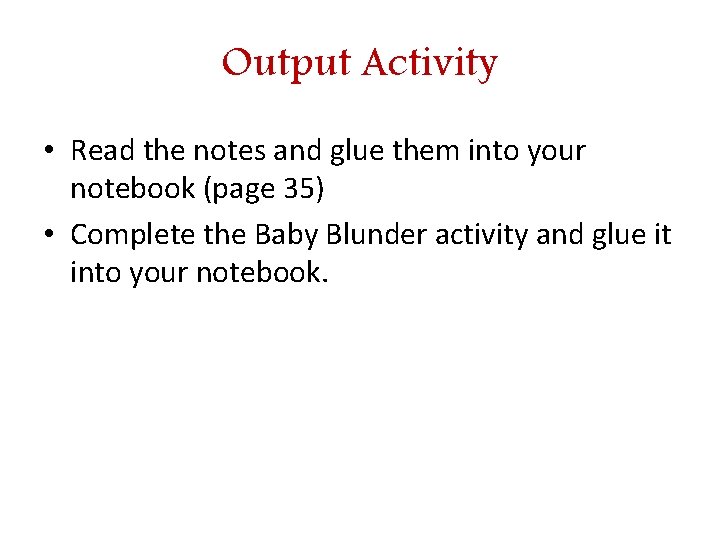 Output Activity

• Read the notes and glue them into your notebook (page 35)
• Complete the Baby Blunder activity and glue it into your notebook.